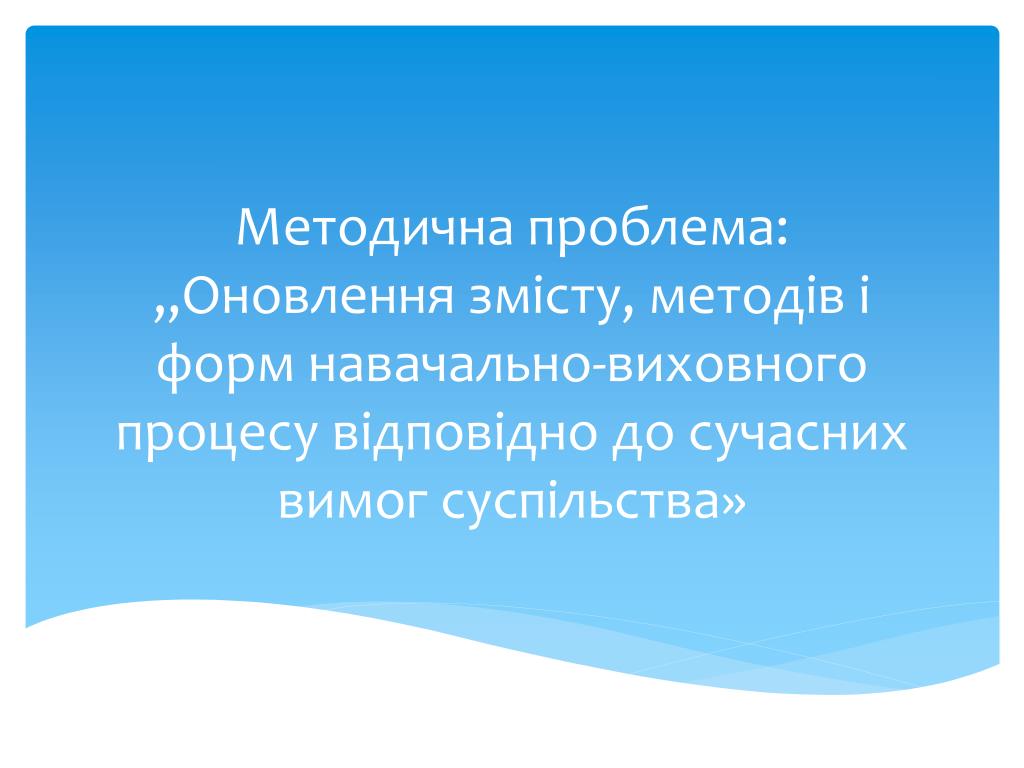 Методична проблема: ,,Оновлення змісту, методів і форм навачально-виховного процесу відповідно до сучасних вимог суспільства»